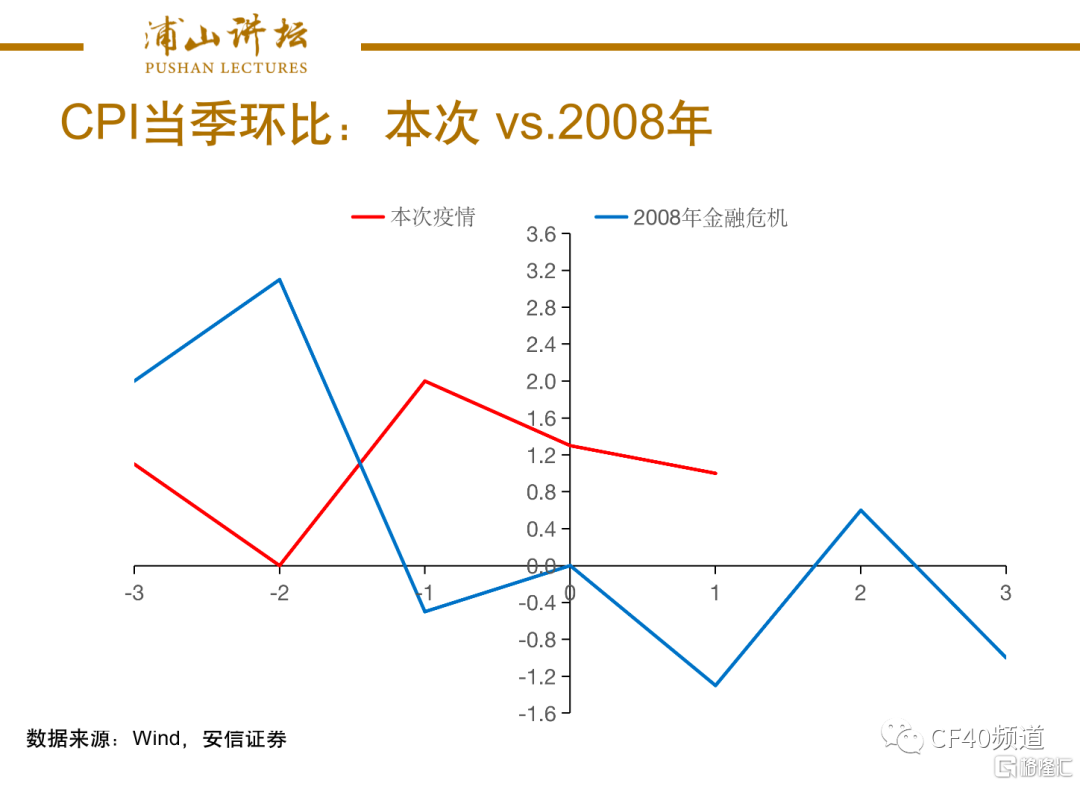 浦山讲坛
PUSHAN LECTURES

CPI当季环比：本次 vs.2008年

本次疫情
2008年金融危机

3.6
3.2
2.8
2.4
2.0
1.6
1.2
0.8
0.4
0.0
-0.4
-0.8
-1.2
-1.6

-3
-2
-1
0
1
2
3

数据来源：Wind，安信证券

CF40频道
格隆汇